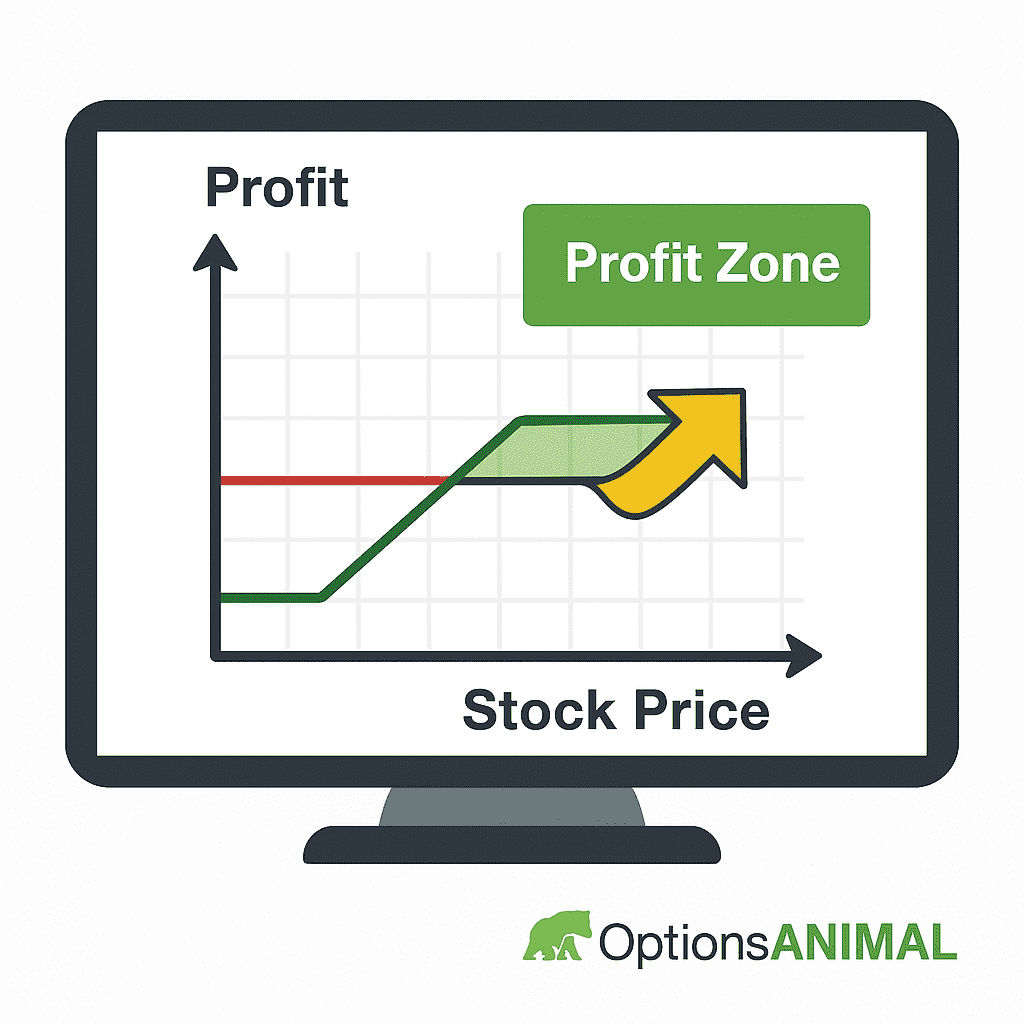 Profit

Profit Zone

Stock Price

OptionsANIMAL